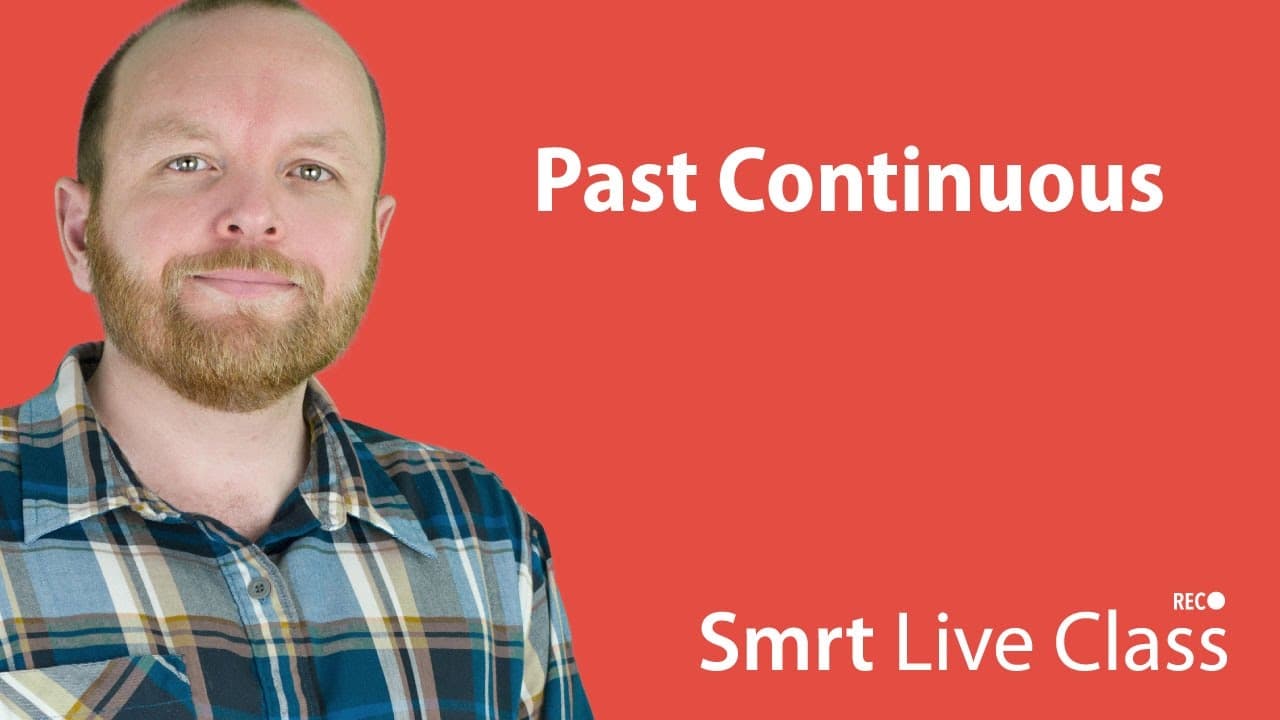 Past Continuous

REC

Smrt Live Class